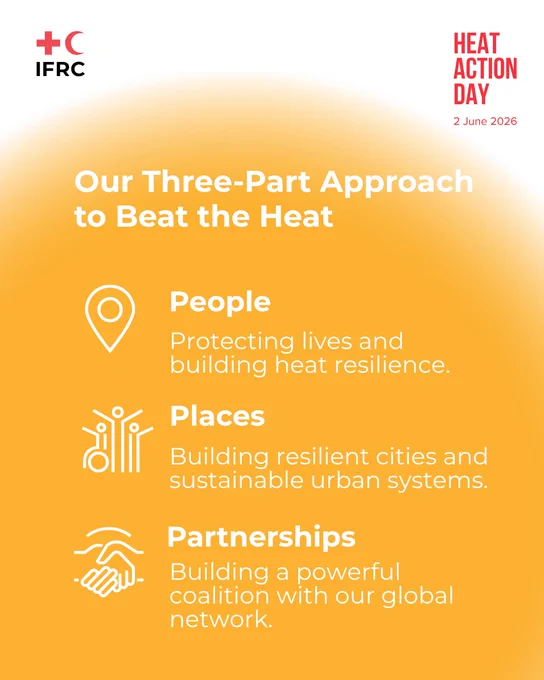 IFRC

HEAT ACTION DAY
2 June 2026

Our Three-Part Approach to Beat the Heat

People
Protecting lives and building heat resilience.

Places
Building resilient cities and sustainable urban systems.

Partnerships
Building a powerful coalition with our global network.